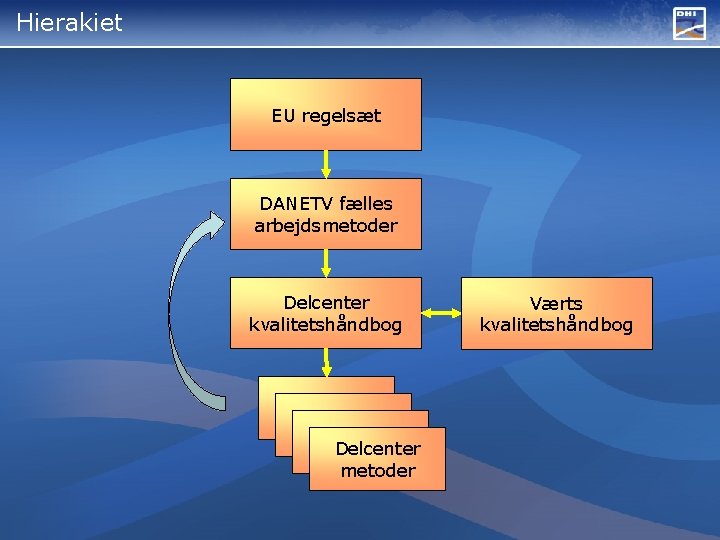 Hierakiet

DHI

EU regelsæt

DANETV fælles arbejdsmetoder

Delcenter kvalitetshåndbog

Værts kvalitetshåndbog

Delcenter metoder